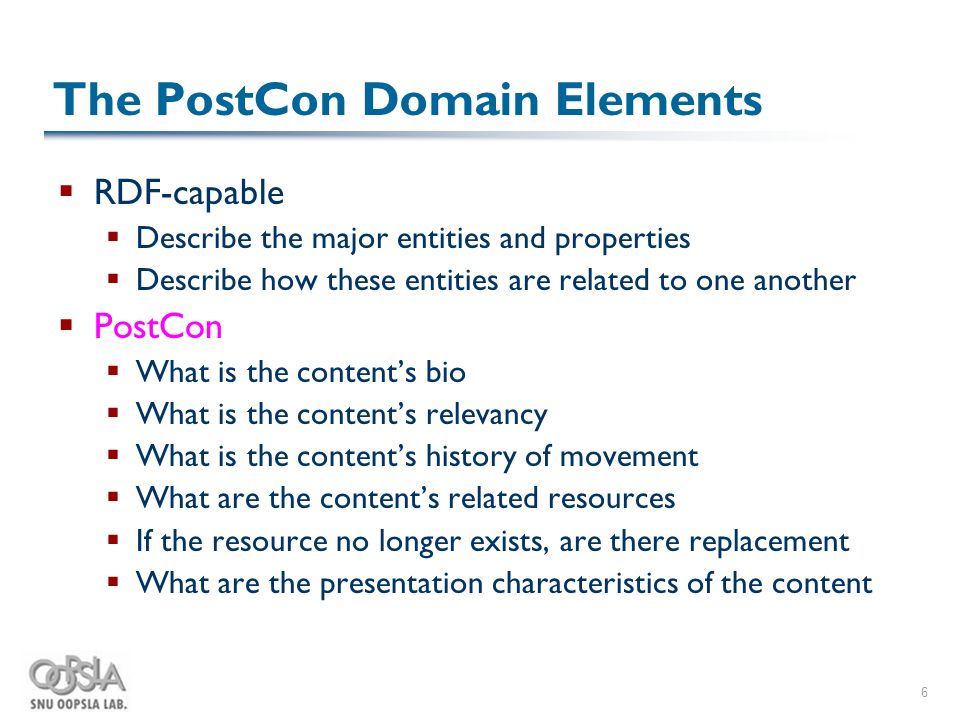 The PostCon Domain Elements

▪ RDF-capable
  ▪ Describe the major entities and properties
  ▪ Describe how these entities are related to one another
▪ PostCon
  ▪ What is the content's bio
  ▪ What is the content's relevancy
  ▪ What is the content's history of movement
  ▪ What are the content's related resources
  ▪ If the resource no longer exists, are there replacement
  ▪ What are the presentation characteristics of the content

OOPSLA
SNU OOPSLA LAB.

6